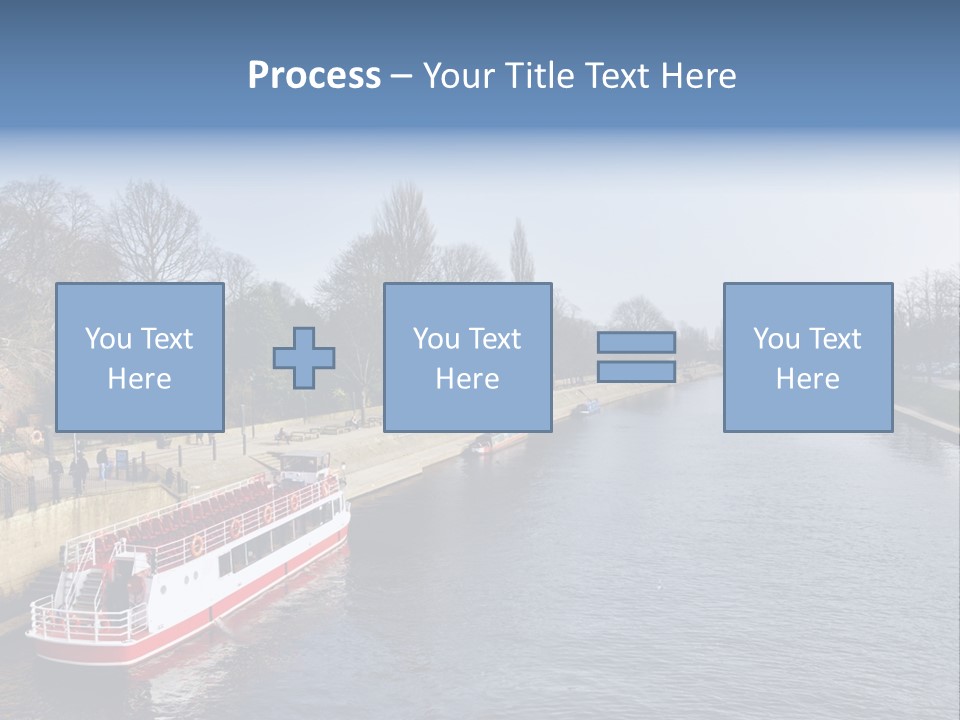 Process – Your Title Text Here

You Text Here

You Text Here

You Text Here